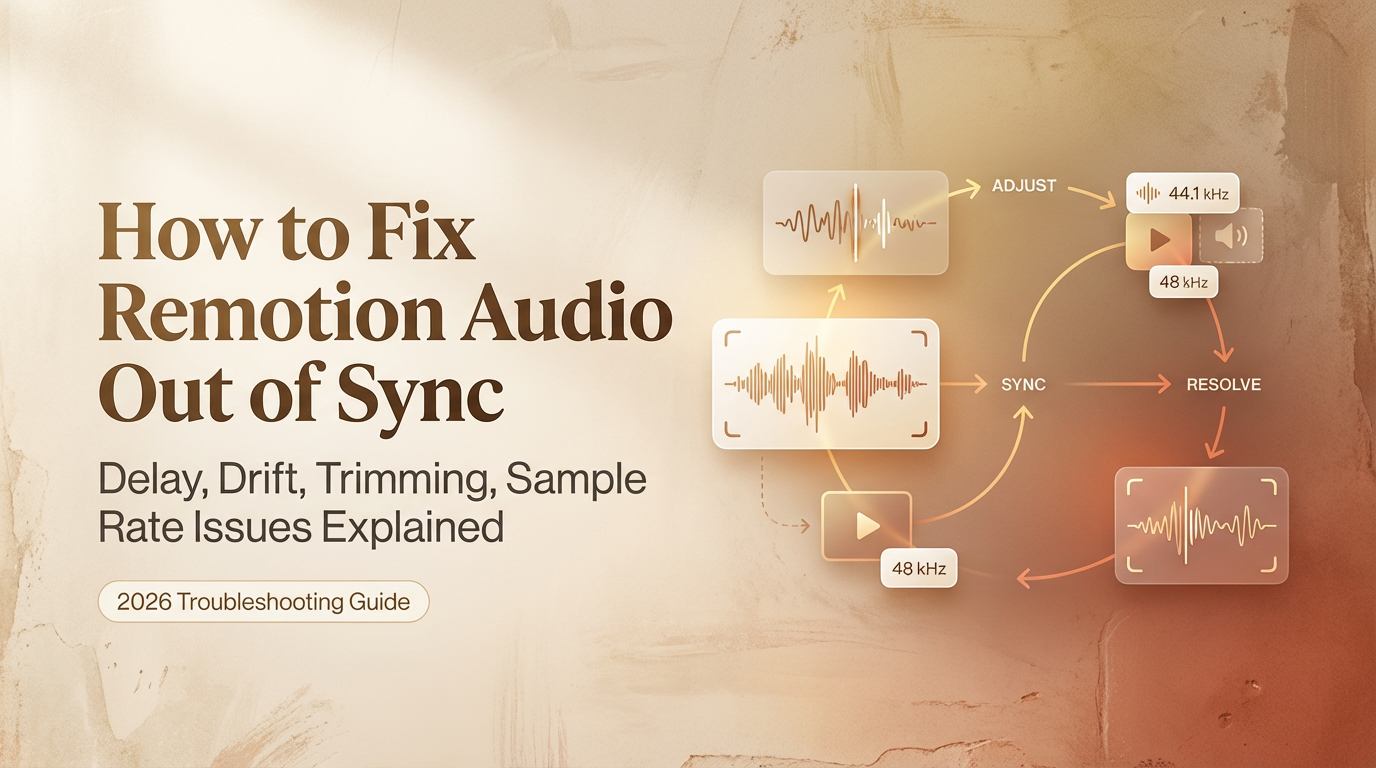 How to Fix Remotion Audio Out of Sync

Delay, Drift, Trimming, Sample Rate Issues Explained

2026 Troubleshooting Guide

ADJUST

44.1 kHz

48 kHz

SYNC

RESOLVE

48 kHz